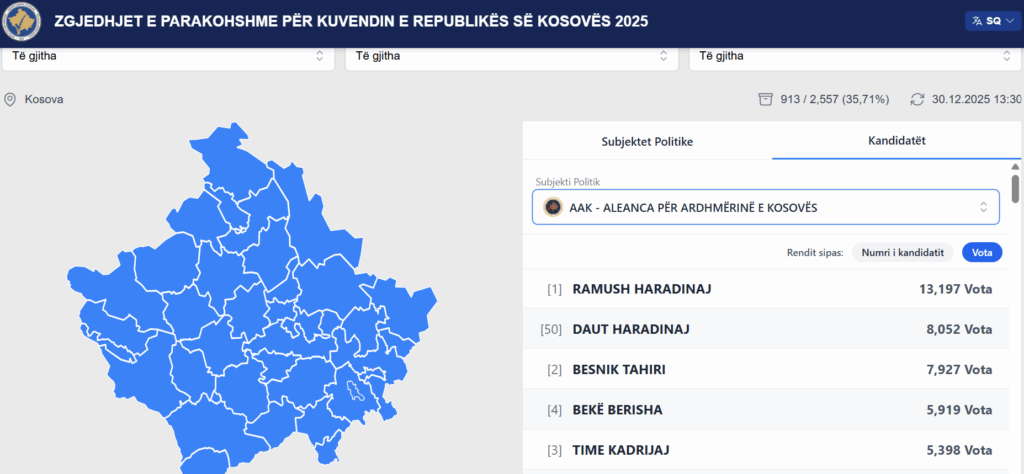 ZGJEDHJET E PARAKOHSHME PËR KUVENDIN E REPUBLIKËS SË KOSOVËS 2025

SQ

Të gjitha

Të gjitha

Të gjitha

Kosova

913 / 2,557 (35,71%)

30.12.2025 13:30

Subjektet Politike

Kandidatët

Subjekti Politik

AAK - ALEANCA PËR ARDHMËRINË E KOSOVËS

Rendit sipas:

Numri i kandidatit

Vota

| | | |
|---|---|---|
| [1] | RAMUSH HARADINAJ | 13,197 Vota |
| [50] | DAUT HARADINAJ | 8,052 Vota |
| [2] | BESNIK TAHIRI | 7,927 Vota |
| [4] | BEKË BERISHA | 5,919 Vota |
| [3] | TIME KADRIJAJ | 5,398 Vota |